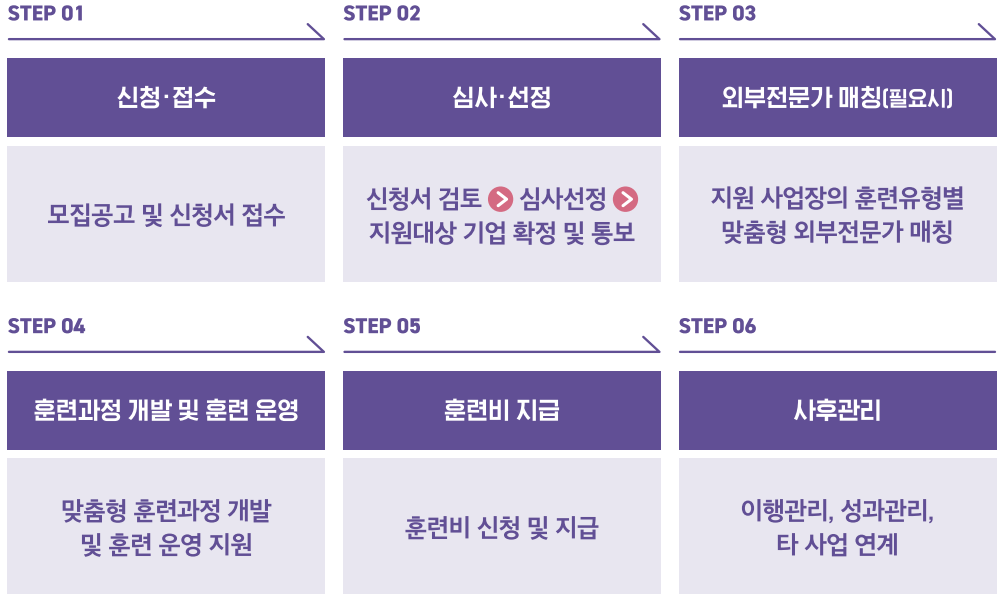 STEP 01

신청·접수

모집공고 및 신청서 접수

STEP 02

심사·선정

신청서 검토 > 심사선정 > 지원대상 기업 확정 및 통보

STEP 03

외부전문가 매칭(필요시)

지원 사업장의 훈련유형별 맞춤형 외부전문가 매칭

STEP 04

훈련과정 개발 및 훈련 운영

맞춤형 훈련과정 개발 및 훈련 운영 지원

STEP 05

훈련비 지급

훈련비 신청 및 지급

STEP 06

사후관리

이행관리, 성과관리, 타 사업 연계